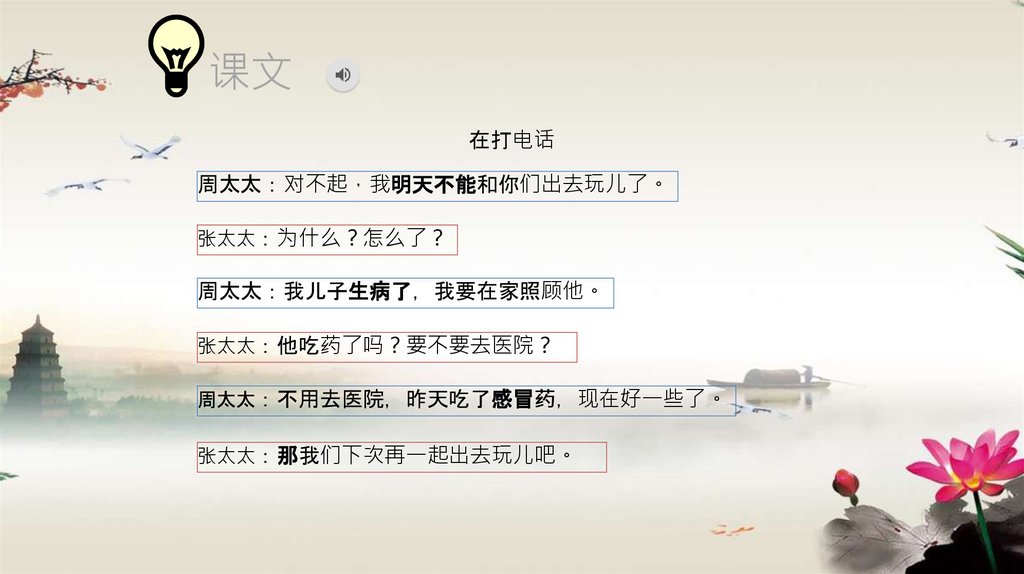 课文

在打电话

周太太：对不起，我明天不能和你们出去玩儿了。

张太太：为什么？怎么了？

周太太：我儿子生病了，我要在家照顾他。

张太太：他吃药了吗？要不要去医院？

周太太：不用去医院，昨天吃了感冒药，现在好一些了。

张太太：那我们下次再一起出去玩儿吧。